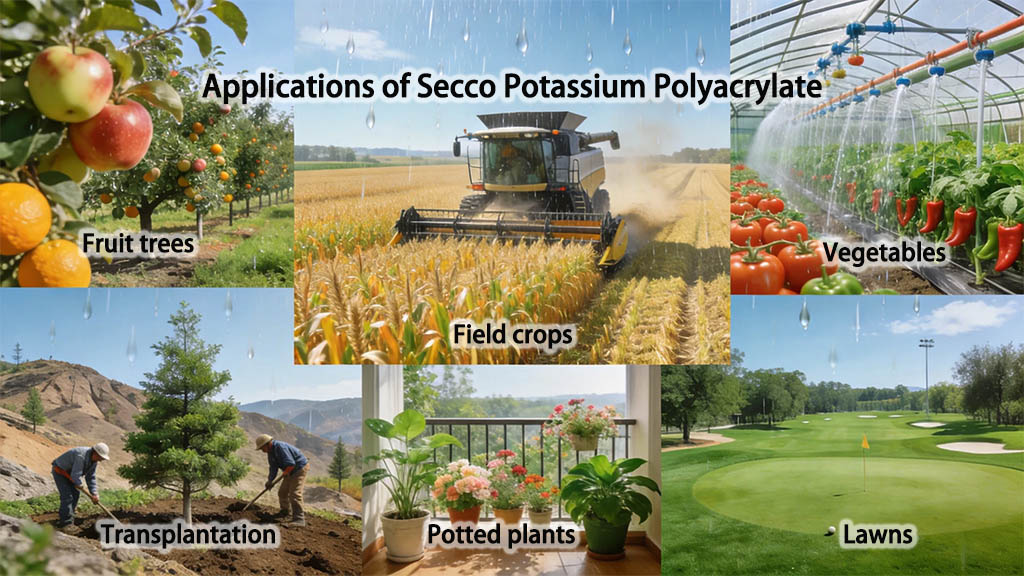 Applications of Secco Potassium Polyacrylate

Fruit trees

Field crops

Vegetables

Transplantation

Potted plants

Lawns